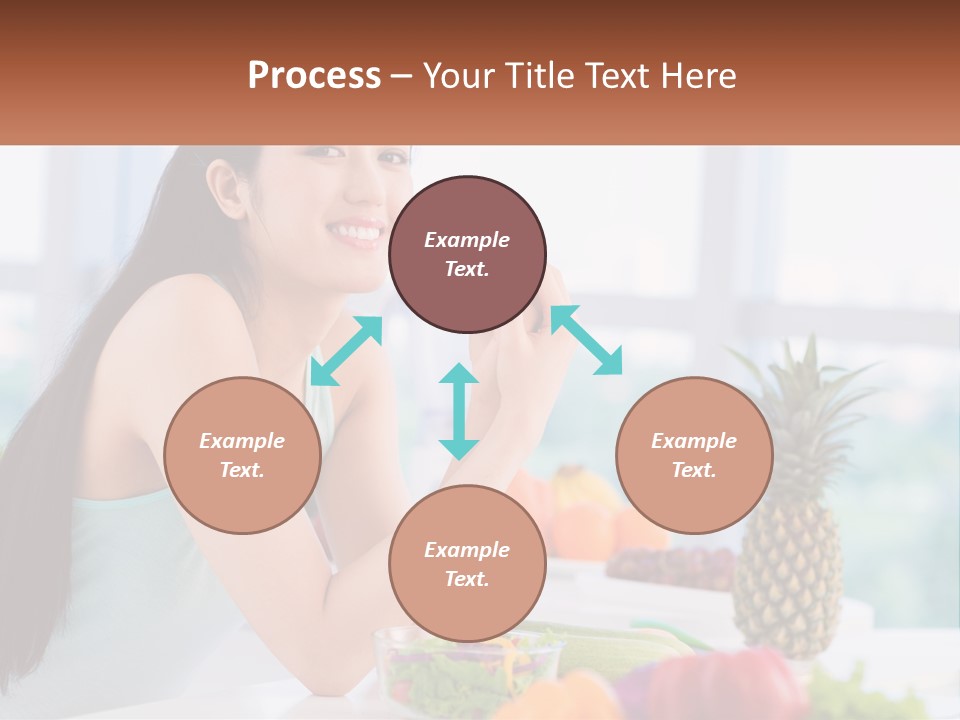 Process – Your Title Text Here

Example Text.

Example Text.

Example Text.

Example Text.